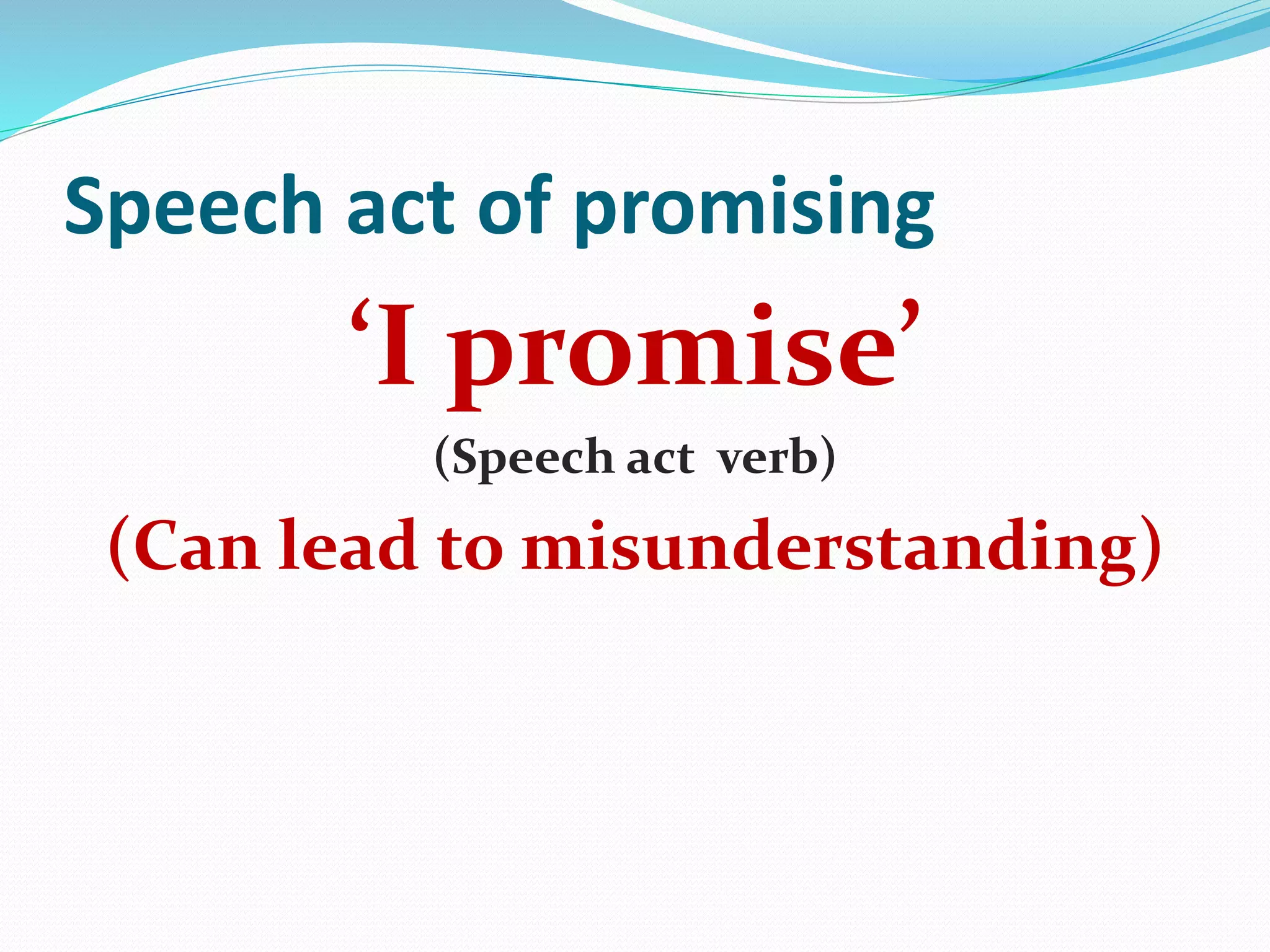 Speech act of promising

‘I promise’

(Speech act verb)

(Can lead to misunderstanding)